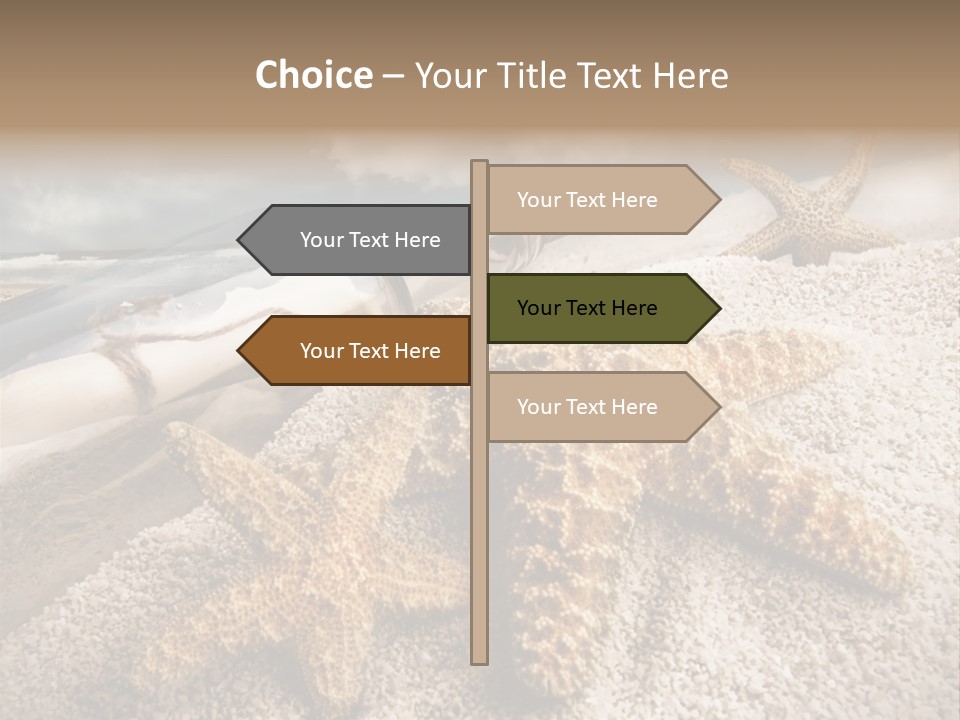 Choice – Your Title Text Here

Your Text Here

Your Text Here

Your Text Here

Your Text Here

Your Text Here